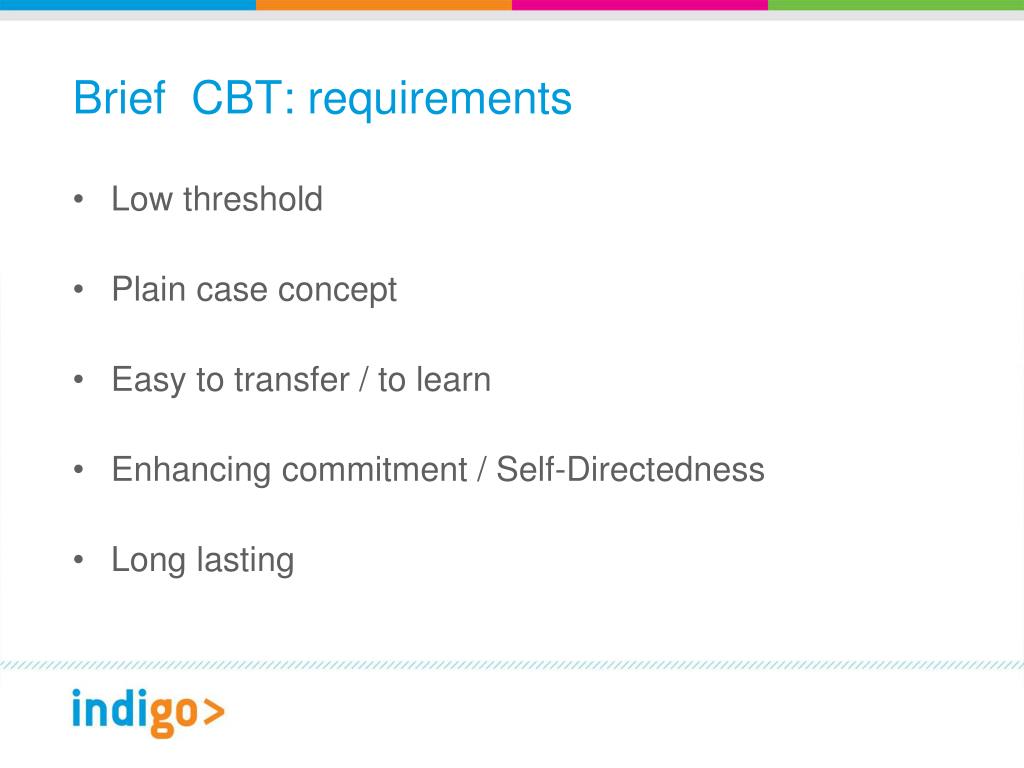 Brief  CBT: requirements

• Low threshold

• Plain case concept

• Easy to transfer / to learn

• Enhancing commitment / Self-Directedness

• Long lasting

indigo>